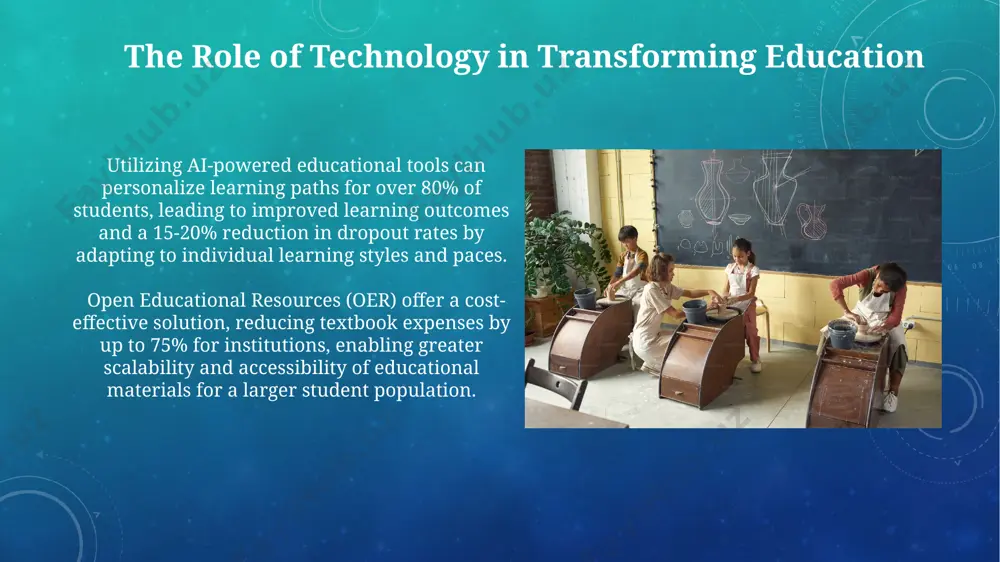 The Role of Technology in Transforming Education

Utilizing AI-powered educational tools can personalize learning paths for over 80% of students, leading to improved learning outcomes and a 15-20% reduction in dropout rates by adapting to individual learning styles and paces.

Open Educational Resources (OER) offer a cost-effective solution, reducing textbook expenses by up to 75% for institutions, enabling greater scalability and accessibility of educational materials for a larger student population.